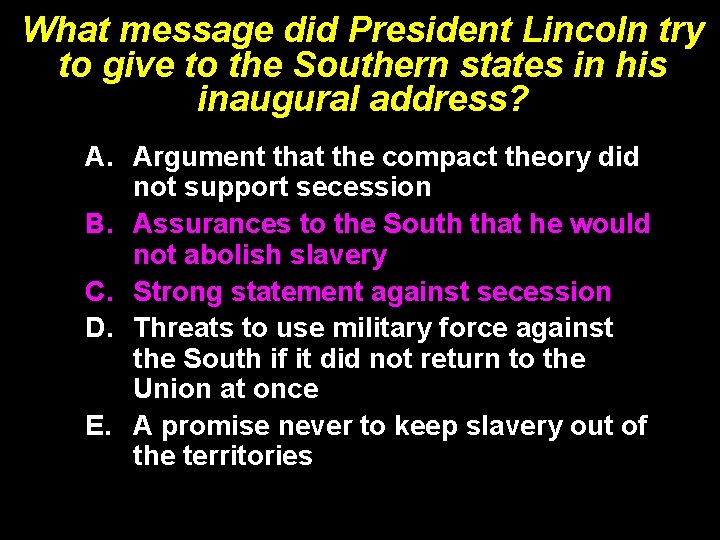 What message did President Lincoln try to give to the Southern states in his inaugural address?

A. Argument that the compact theory did not support secession
B. Assurances to the South that he would not abolish slavery
C. Strong statement against secession
D. Threats to use military force against the South if it did not return to the Union at once
E. A promise never to keep slavery out of the territories